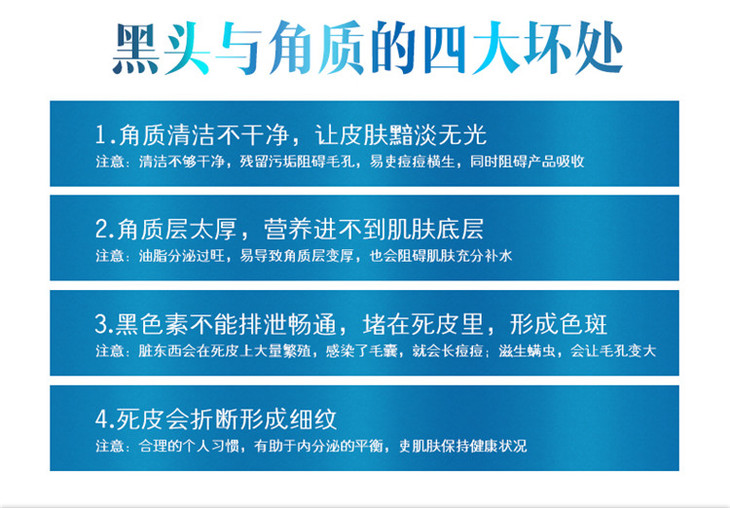 黑头与角质的四大坏处

1.角质清洁不干净，让皮肤黯淡无光
注意：清洁不够干净，残留污垢阻碍毛孔，易吏痘痘横生，同时阻碍产品吸收

2.角质层太厚，营养进不到肌肤底层
注意：油脂分泌过旺，易导致角质层变厚，也会阻碍肌肤充分补水

3.黑色素不能排泄畅通，堵在死皮里，形成色斑
注意：脏东西会在死皮上大量繁殖，感染了毛囊，就会长痘痘；滋生螨虫，会让毛孔变大

4.死皮会折断形成细纹
注意：合理的个人习惯，有助于内分泌的平衡，吏肌肤保持健康状况